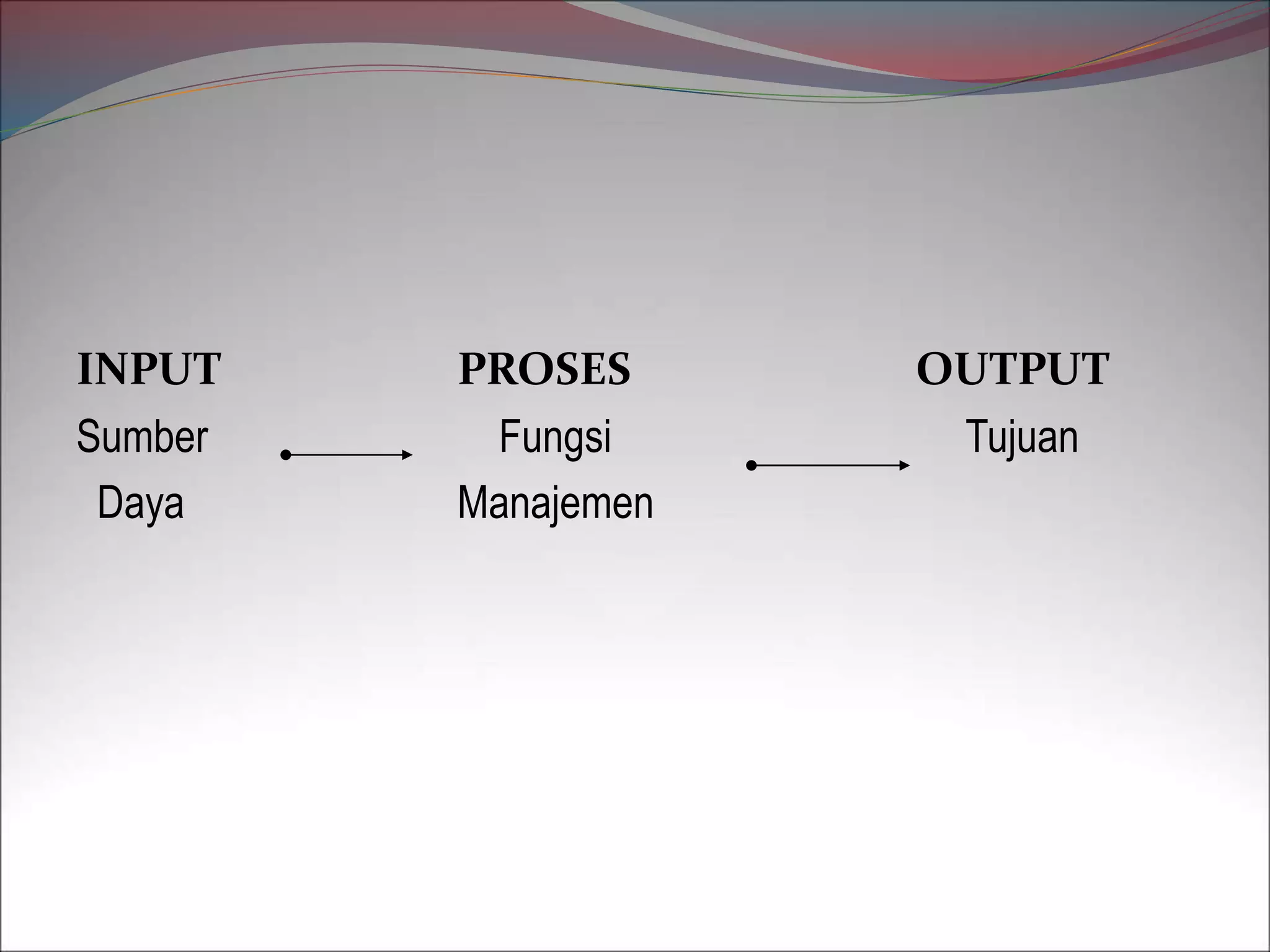 INPUT
Sumber
Daya

PROSES
Fungsi
Manajemen

OUTPUT
Tujuan